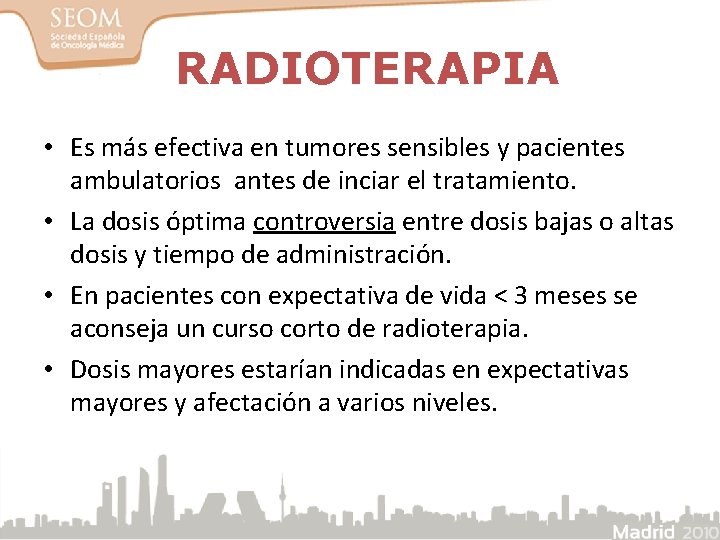 SEOM
Sociedad Española de Oncología Médica

RADIOTERAPIA

• Es más efectiva en tumores sensibles y pacientes ambulatorios antes de inciar el tratamiento.
• La dosis óptima controversia entre dosis bajas o altas dosis y tiempo de administración.
• En pacientes con expectativa de vida < 3 meses se aconseja un curso corto de radioterapia.
• Dosis mayores estarían indicadas en expectativas mayores y afectación a varios niveles.

Madrid 2010